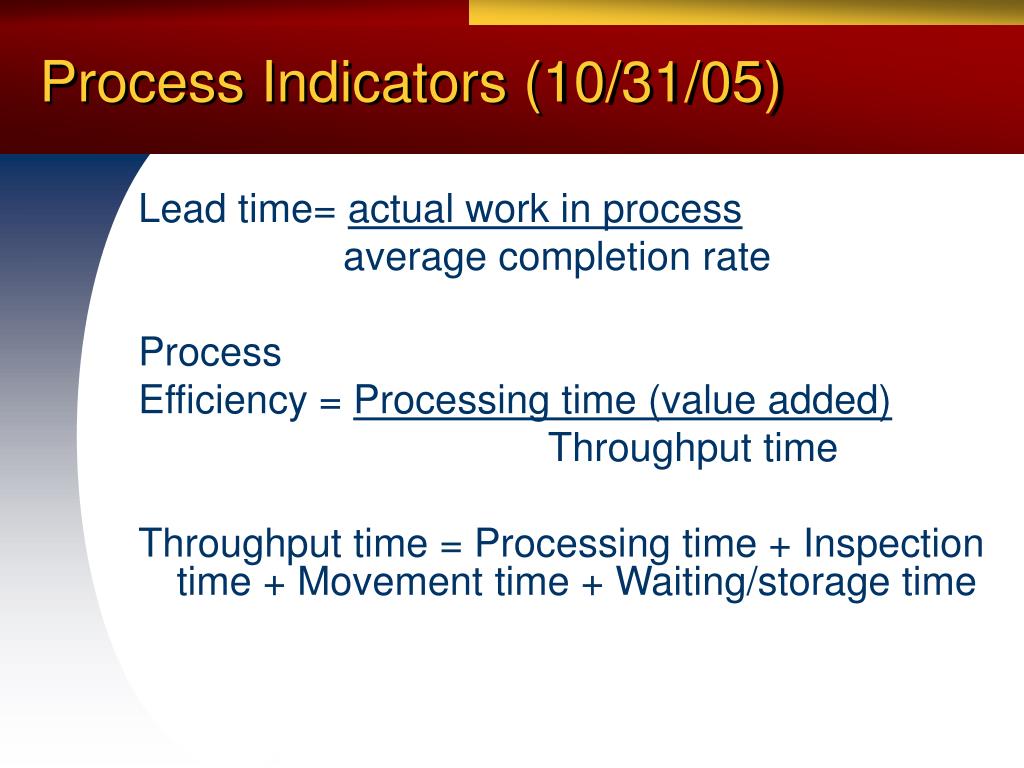 Process Indicators (10/31/05)

Lead time= actual work in process
average completion rate

Process
Efficiency = Processing time (value added)
Throughput time

Throughput time = Processing time + Inspection time + Movement time + Waiting/storage time